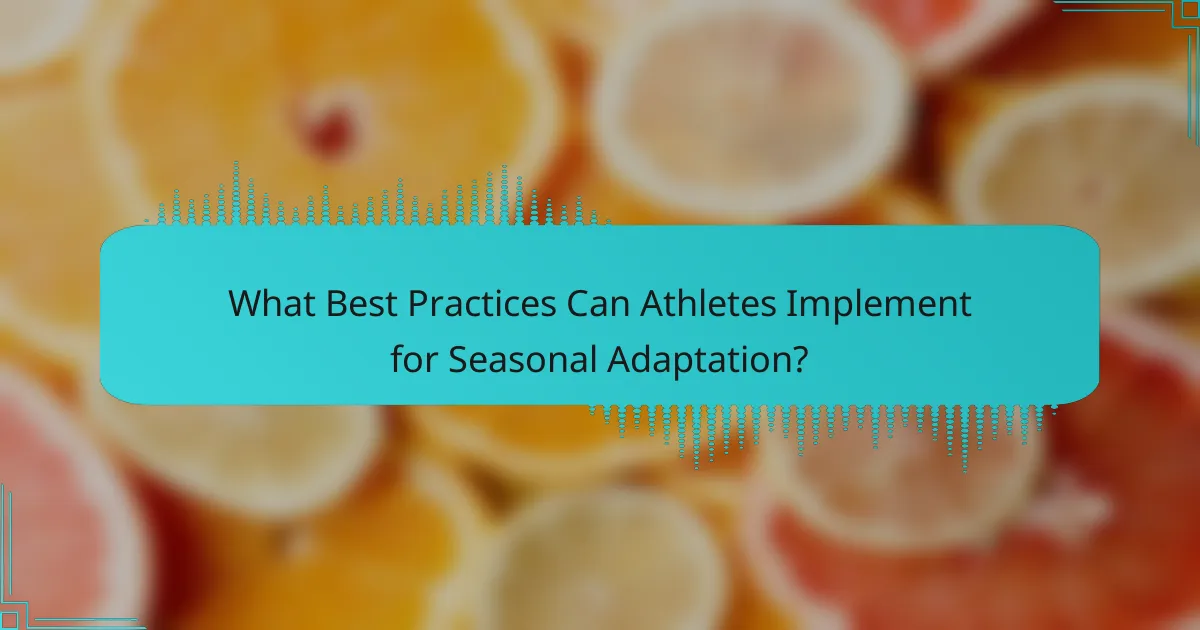 What Best Practices Can Athletes Implement for Seasonal Adaptation?